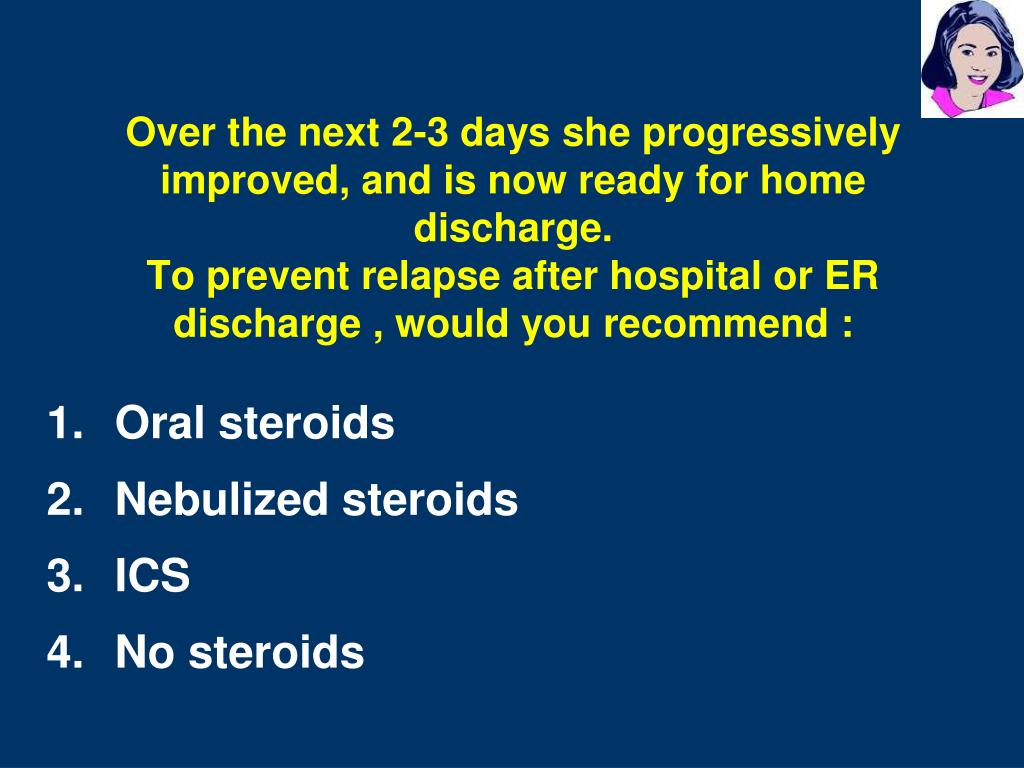 Over the next 2-3 days she progressively improved, and is now ready for home discharge.
To prevent relapse after hospital or ER discharge , would you recommend :

1. Oral steroids
2. Nebulized steroids
3. ICS
4. No steroids